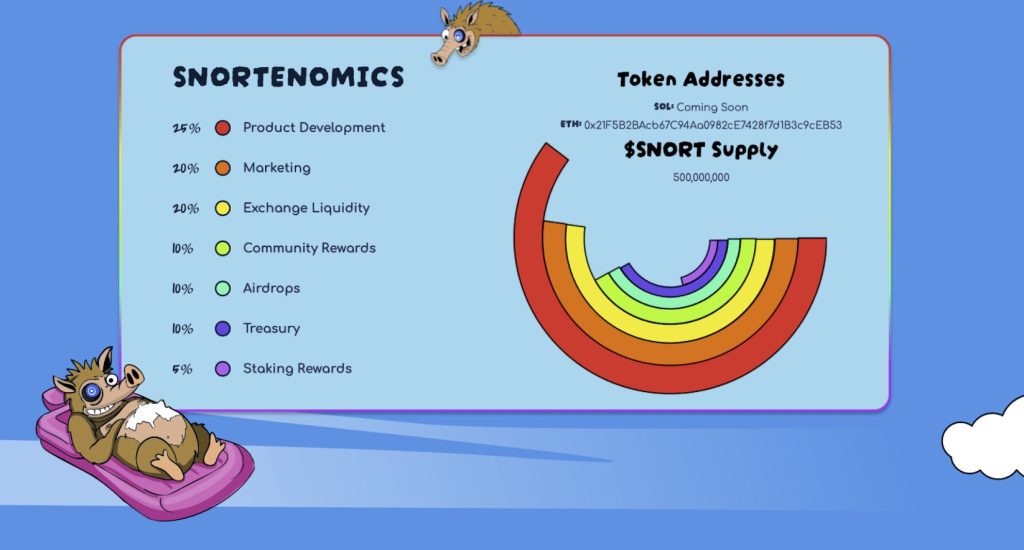 SNORTENOMICS

25% Product Development

20% Marketing

20% Exchange Liquidity

10% Community Rewards

10% Airdrops

10% Treasury

5% Staking Rewards

Token Addresses

SOL: Coming Soon

ETH: 0x21F5B2BAcb67C94Aa0982cE7428f7d1B3c9cEB53

$SNORT Supply

500,000,000